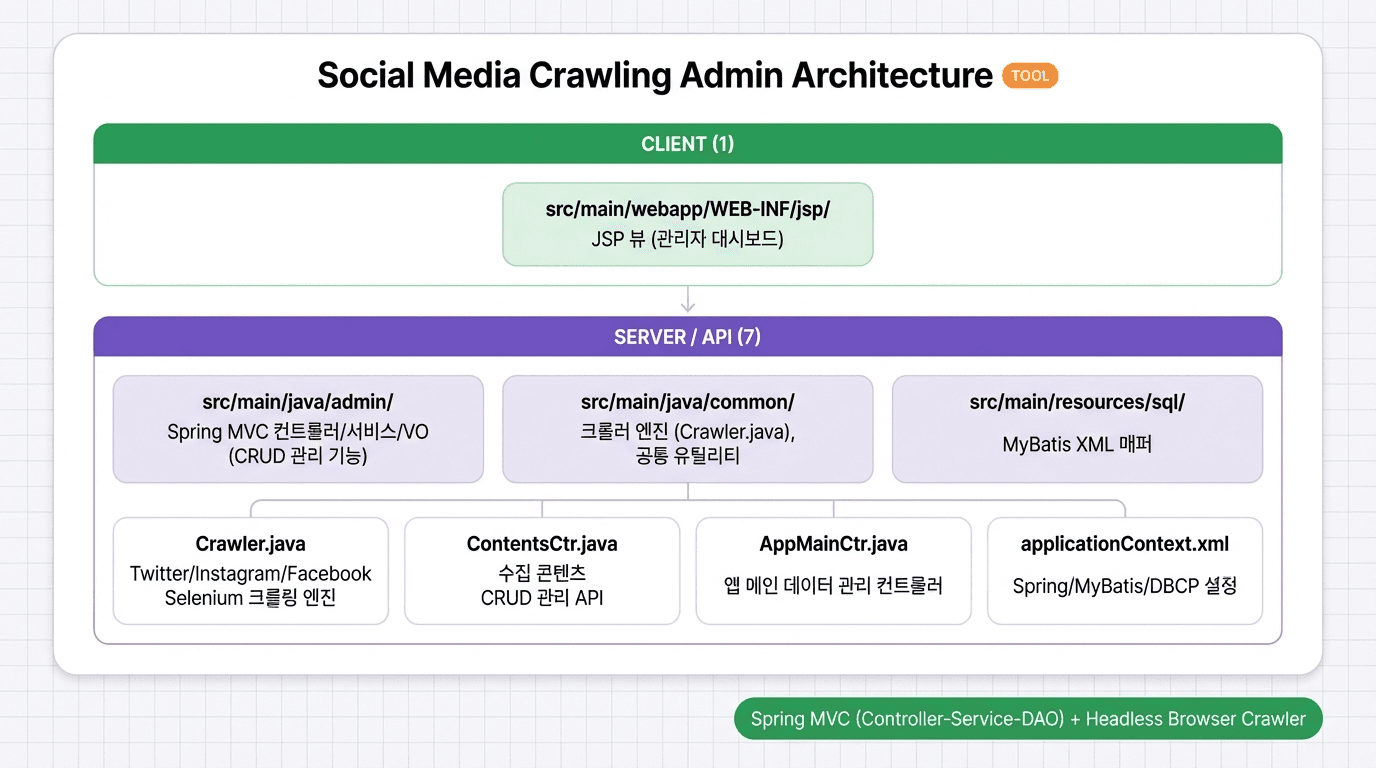 Social Media Crawling Admin Architecture TOOL

CLIENT (1)

src/main/webapp/WEB-INF/jsp/
JSP 뷰 (관리자 대시보드)

SERVER / API (7)

src/main/java/admin/
Spring MVC 컨트롤러/서비스/VO (CRUD 관리 기능)

src/main/java/common/
크롤러 엔진 (Crawler.java), 공통 유틸리티

src/main/resources/sql/
MyBatis XML 매퍼

Crawler.java
Twitter/Instagram/Facebook Selenium 크롤링 엔진

ContentsCtr.java
수집 콘텐츠 CRUD 관리 API

AppMainCtr.java
앱 메인 데이터 관리 컨트롤러

applicationContext.xml
Spring/MyBatis/DBCP 설정

Spring MVC (Controller-Service-DAO) + Headless Browser Crawler